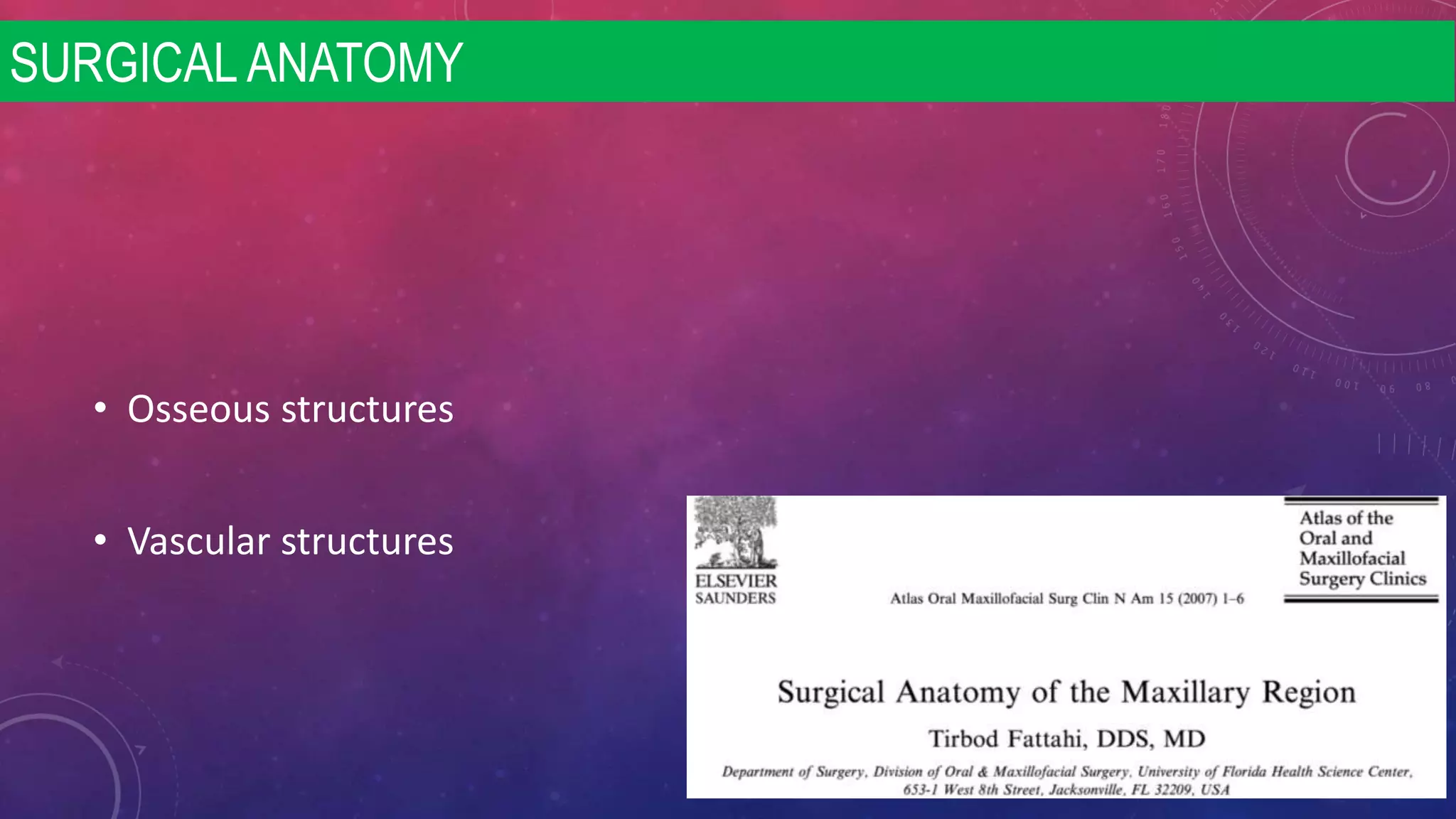 SURGICAL ANATOMY

• Osseous structures

• Vascular structures

ELSEVIER SAUNDERS

Atlas Oral Maxillofacial Surg Clin N Am 15 (2007) 1–6

Atlas of the Oral and Maxillofacial Surgery Clinics

Surgical Anatomy of the Maxillary Region

Tirbod Fattahi, DDS, MD

Department of Surgery, Division of Oral & Maxillofacial Surgery, University of Florida Health Science Center, 653-1 West 8th Street, Jacksonville, FL 32209, USA